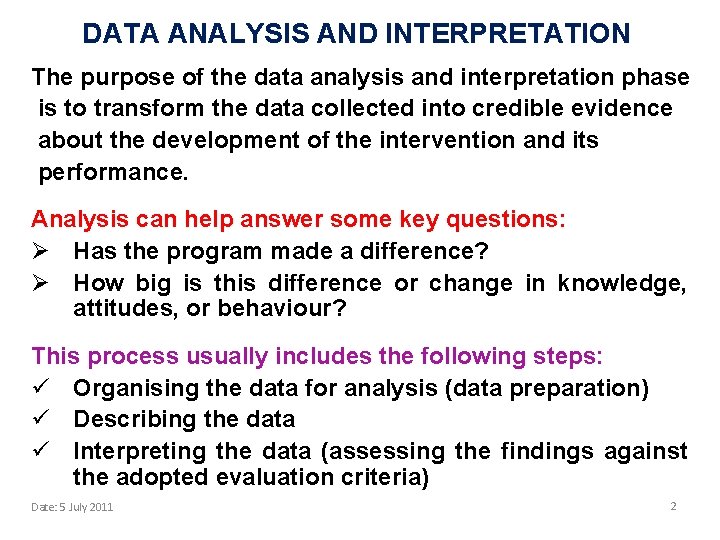 DATA ANALYSIS AND INTERPRETATION

The purpose of the data analysis and interpretation phase is to transform the data collected into credible evidence about the development of the intervention and its performance.

Analysis can help answer some key questions:
➢ Has the program made a difference?
➢ How big is this difference or change in knowledge, attitudes, or behaviour?

This process usually includes the following steps:
✓ Organising the data for analysis (data preparation)
✓ Describing the data
✓ Interpreting the data (assessing the findings against the adopted evaluation criteria)

Date: 5 July 2011

2